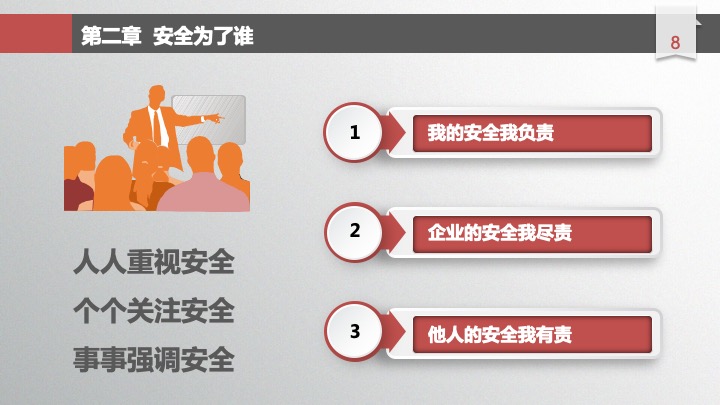 第二章 安全为了谁

8

人人重视安全
个个关注安全
事事强调安全

1
我的安全我负责

2
企业的安全我尽责

3
他人的安全我有责